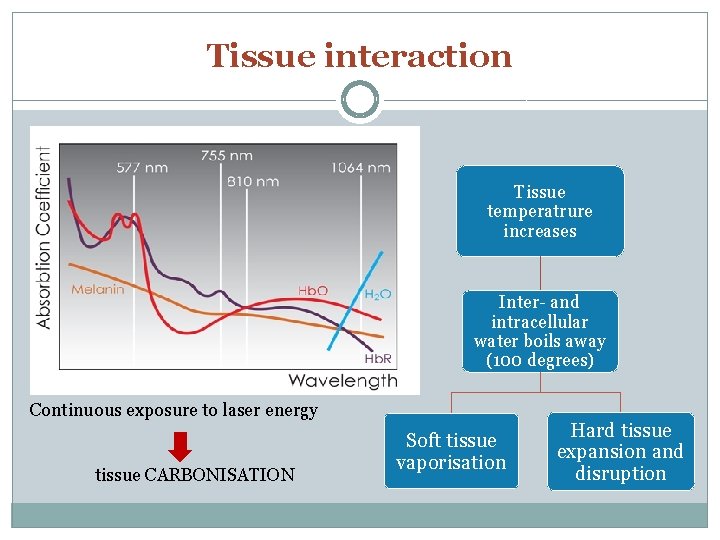 Tissue interaction

Absorbtion Coefficient

577 nm

755 nm

810 nm

1064 nm

Melanin

HbO

$H_2O$

HbR

Wavelength

Continuous exposure to laser energy

tissue CARBONISATION

Tissue temperatrure increases

Inter- and intracellular water boils away (100 degrees)

Soft tissue vaporisation

Hard tissue expansion and disruption